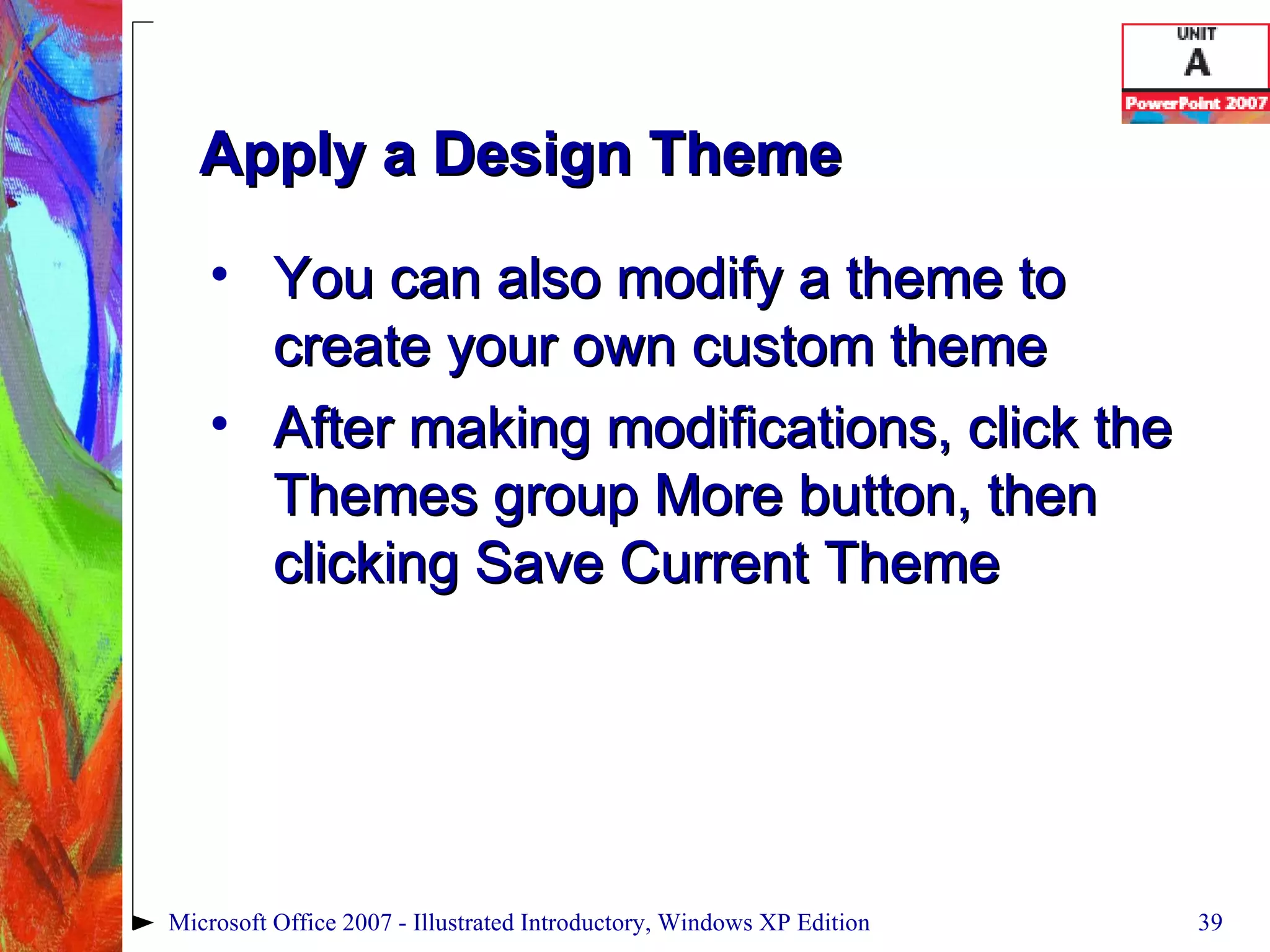 UNIT
A
PowerPoint 2007

Apply a Design Theme

• You can also modify a theme to create your own custom theme
• After making modifications, click the Themes group More button, then clicking Save Current Theme

Microsoft Office 2007 - Illustrated Introductory, Windows XP Edition 39